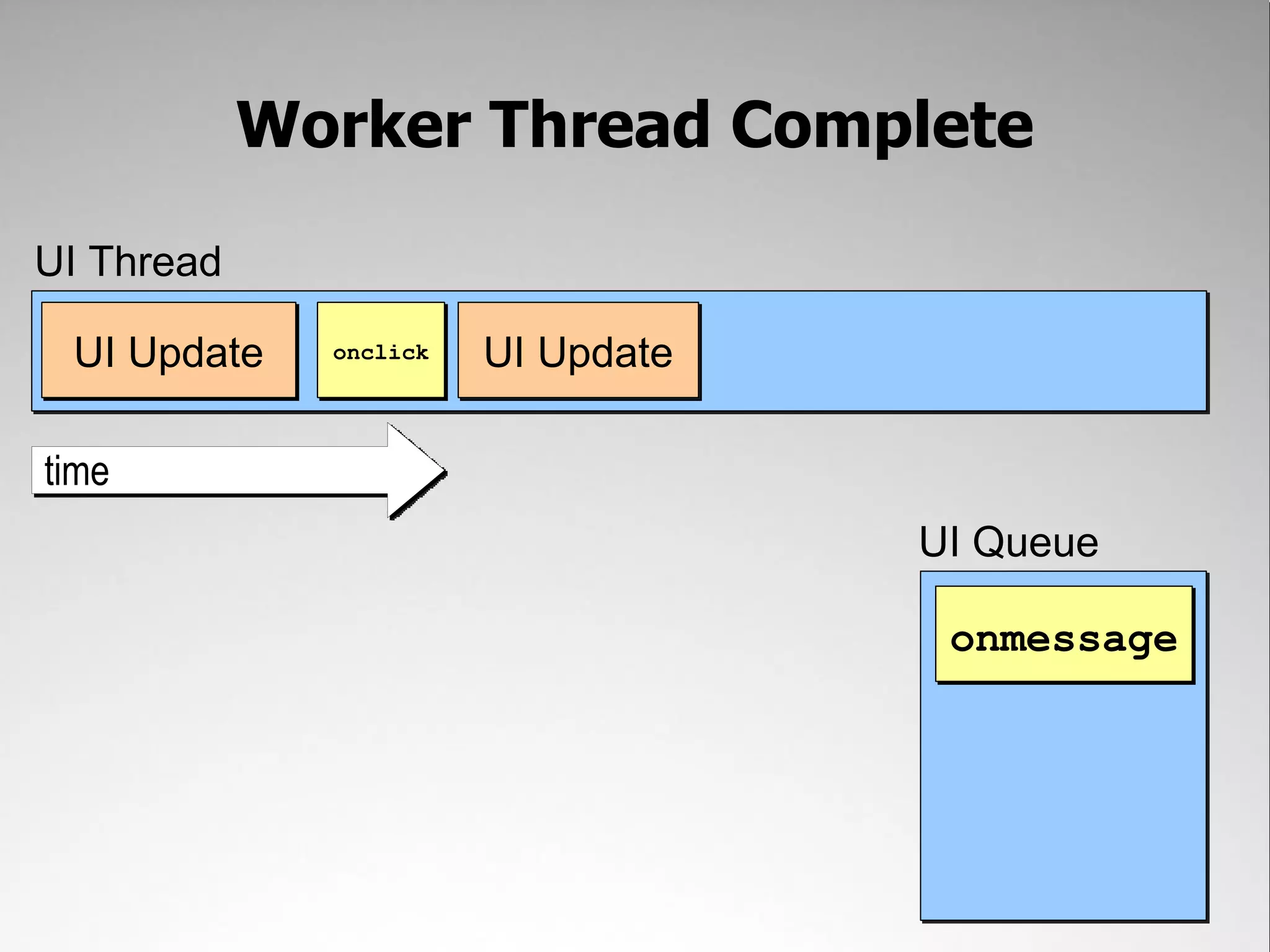 Worker Thread Complete

UI Thread

UI Update

onclick

UI Update

time

UI Queue

onmessage